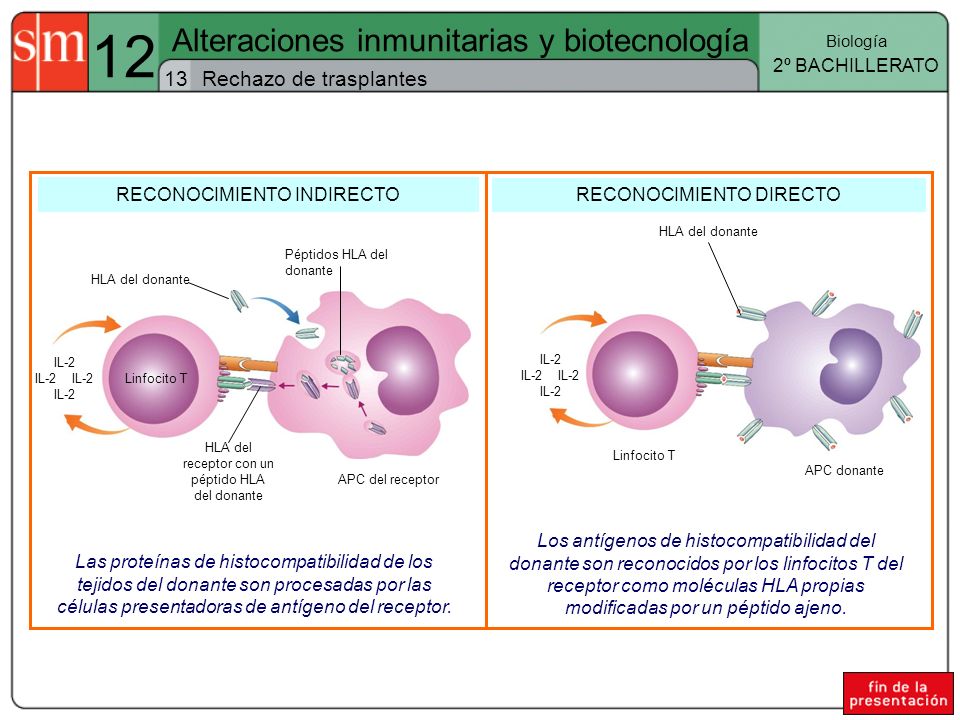 sm 12 Alteraciones inmunitarias y biotecnología

13 Rechazo de trasplantes

Biología
2º BACHILLERATO

RECONOCIMIENTO INDIRECTO

Péptidos HLA del donante

HLA del donante

IL-2
IL-2 IL-2
IL-2

Linfocito T

HLA del receptor con un péptido HLA del donante

APC del receptor

Las proteínas de histocompatibilidad de los tejidos del donante son procesadas por las células presentadoras de antígeno del receptor.

RECONOCIMIENTO DIRECTO

HLA del donante

IL-2
IL-2 IL-2
IL-2

Linfocito T

APC donante

Los antígenos de histocompatibilidad del donante son reconocidos por los linfocitos T del receptor como moléculas HLA propias modificadas por un péptido ajeno.

fin de la presentación